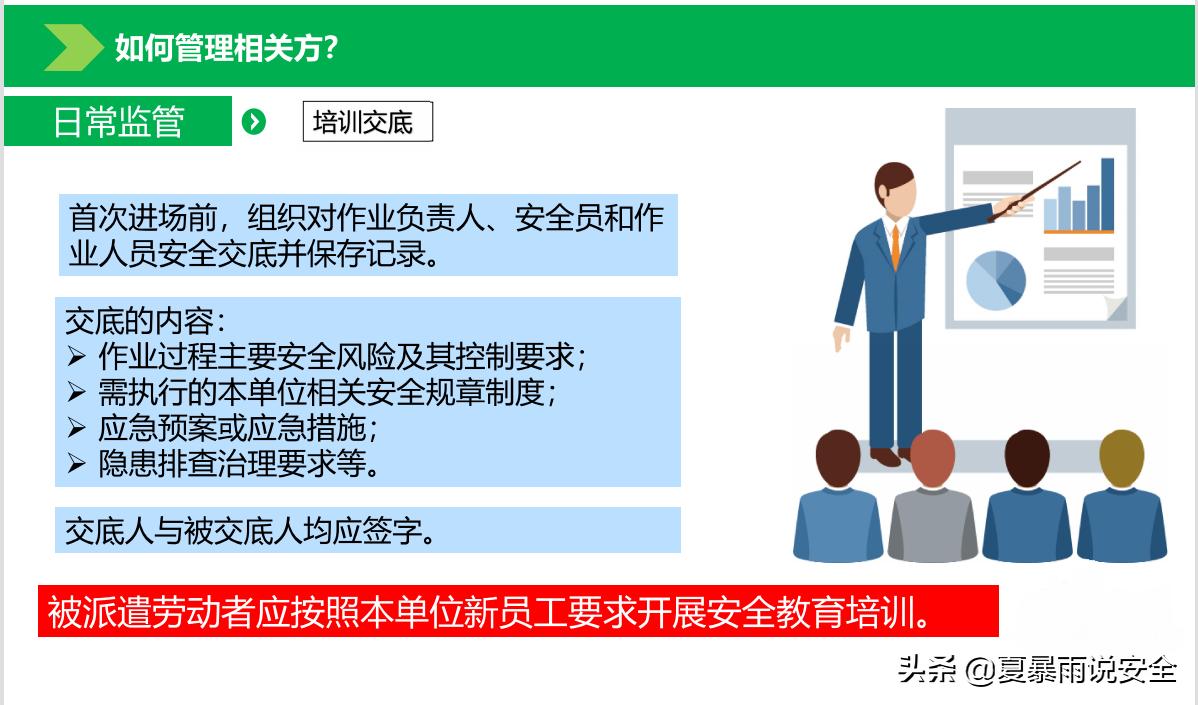 如何管理相关方?

日常监管

培训交底

首次进场前，组织对作业负责人、安全员和作业人员安全交底并保存记录。

交底的内容：
➢ 作业过程主要安全风险及其控制要求；
➢ 需执行的本单位相关安全规章制度；
➢ 应急预案或应急措施；
➢ 隐患排查治理要求等。

交底人与被交底人均应签字。

被派遣劳动者应按照本单位新员工要求开展安全教育培训。

头条 @夏暴雨说安全